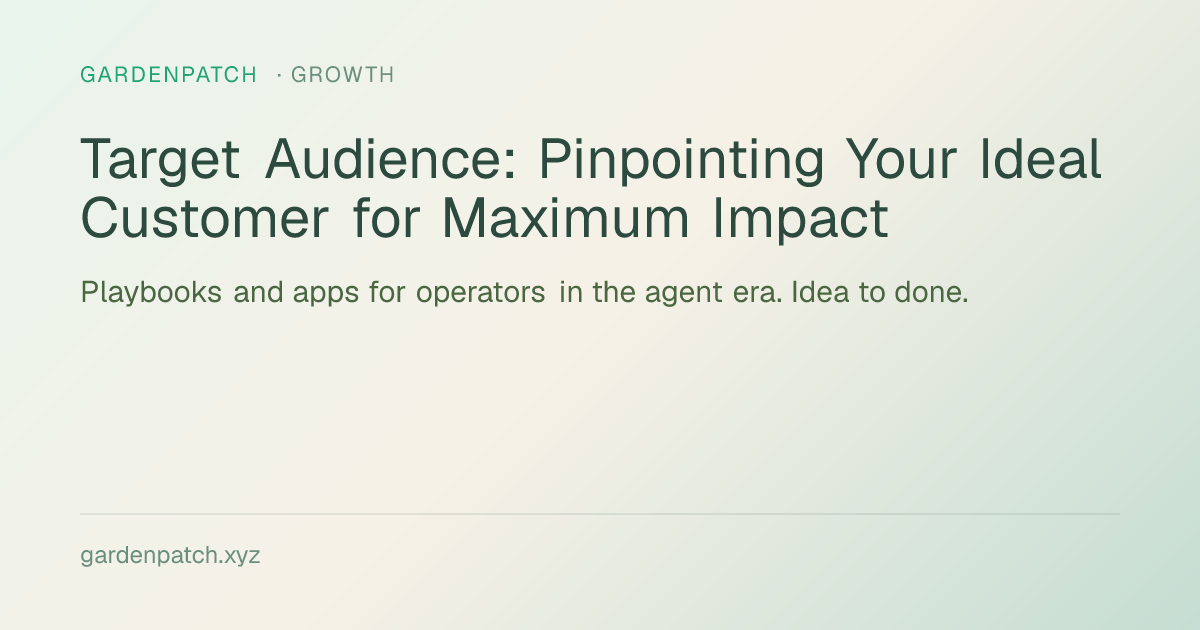 GARDENPATCH · GROWTH

Target Audience: Pinpointing Your Ideal Customer for Maximum Impact

Playbooks and apps for operators in the agent era. Idea to done.

gardenpatch.xyz